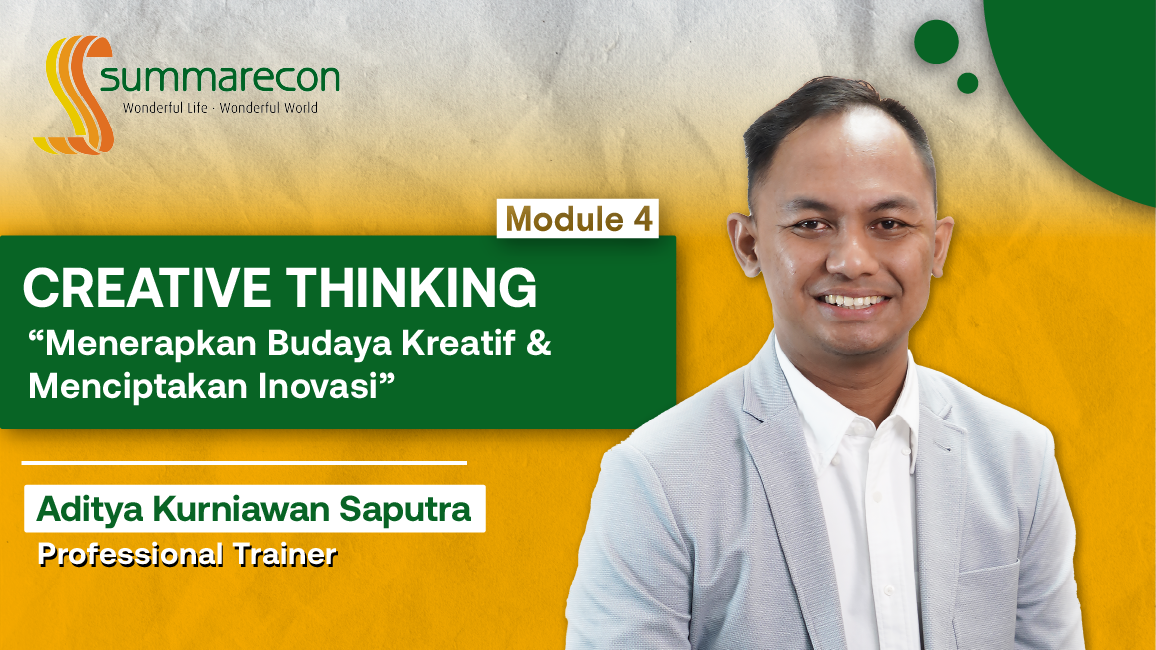 summarecon
Wonderful Life · Wonderful World

Module 4

CREATIVE THINKING
“Menerapkan Budaya Kreatif & Menciptakan Inovasi”

Aditya Kurniawan Saputra
Professional Trainer